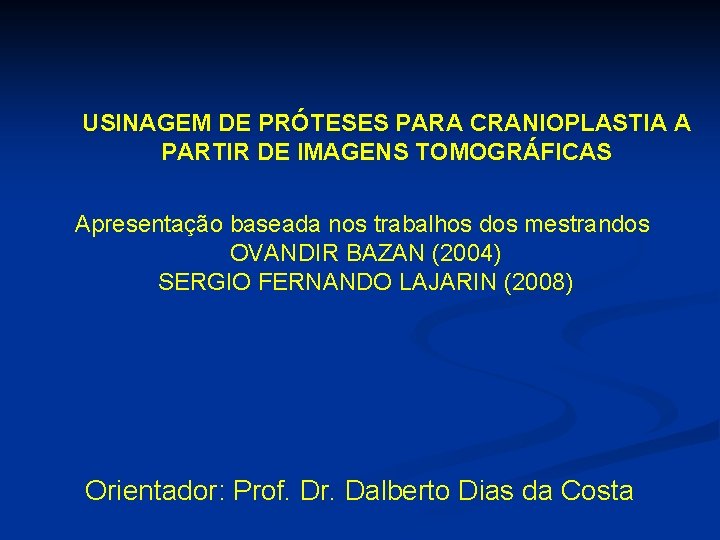 USINAGEM DE PRÓTESES PARA CRANIOPLASTIA A PARTIR DE IMAGENS TOMOGRÁFICAS

Apresentação baseada nos trabalhos dos mestrandos
OVANDIR BAZAN (2004)
SERGIO FERNANDO LAJARIN (2008)

Orientador: Prof. Dr. Dalberto Dias da Costa